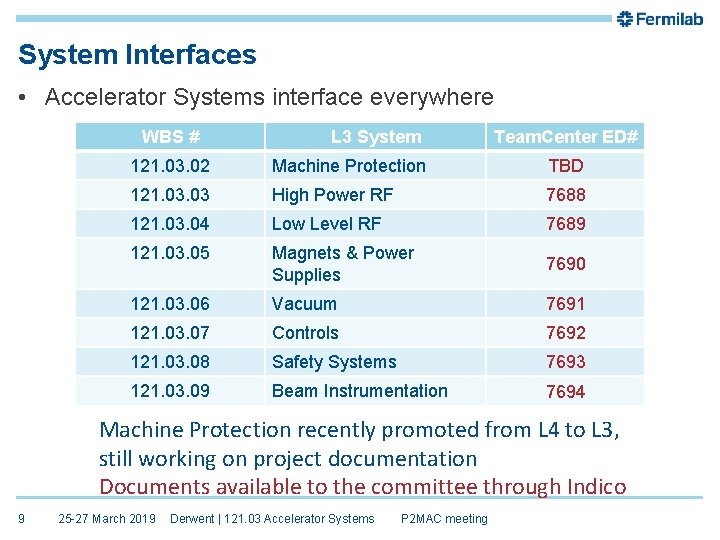 Fermilab

System Interfaces

• Accelerator Systems interface everywhere

| WBS # | L3 System | TeamCenter ED# |
|---|---|---|
| 121.03.02 | Machine Protection | TBD |
| 121.03.03 | High Power RF | 7688 |
| 121.03.04 | Low Level RF | 7689 |
| 121.03.05 | Magnets & Power Supplies | 7690 |
| 121.03.06 | Vacuum | 7691 |
| 121.03.07 | Controls | 7692 |
| 121.03.08 | Safety Systems | 7693 |
| 121.03.09 | Beam Instrumentation | 7694 |

Machine Protection recently promoted from L4 to L3, still working on project documentation
Documents available to the committee through Indico

9 25-27 March 2019 Derwent | 121.03 Accelerator Systems P2MAC meeting